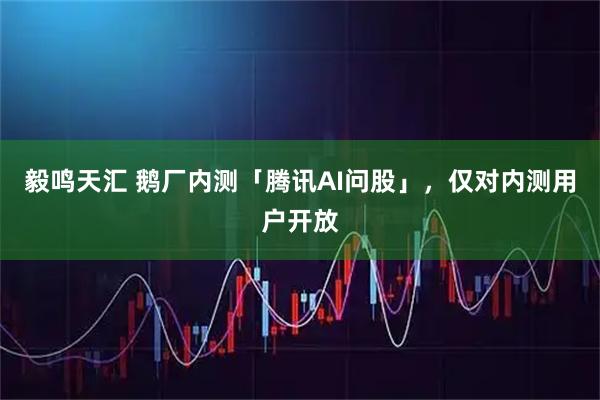 毅鸣天汇 鹅厂内测「腾讯AI问股」，仅对内测用户开放